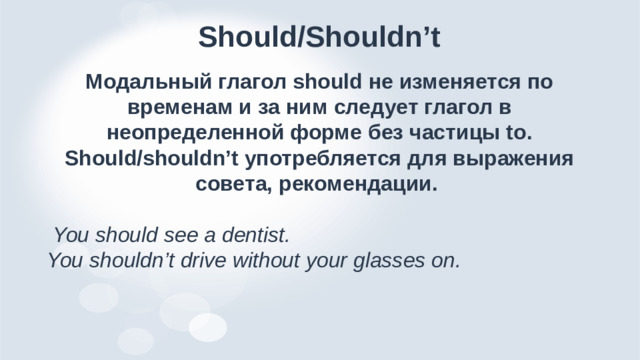 Should/Shouldn’t

Модальный глагол should не изменяется по временам и за ним следует глагол в неопределенной форме без частицы to. Should/shouldn’t употребляется для выражения совета, рекомендации.

You should see a dentist.
You shouldn’t drive without your glasses on.